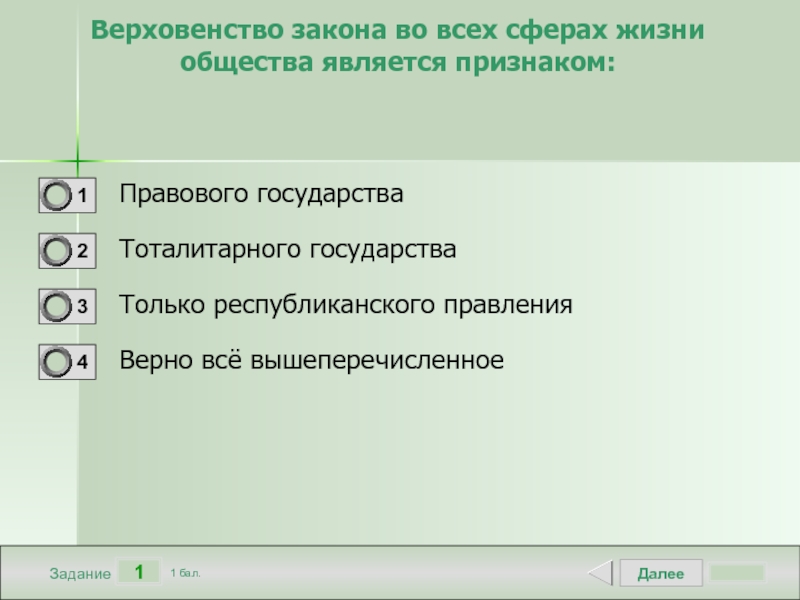 Верховенство закона во всех сферах жизни общества является признаком:

1 Правового государства

2 Тоталитарного государства

3 Только республиканского правления

4 Верно всё вышеперечисленное

Задание 1 1 бал.

Далее